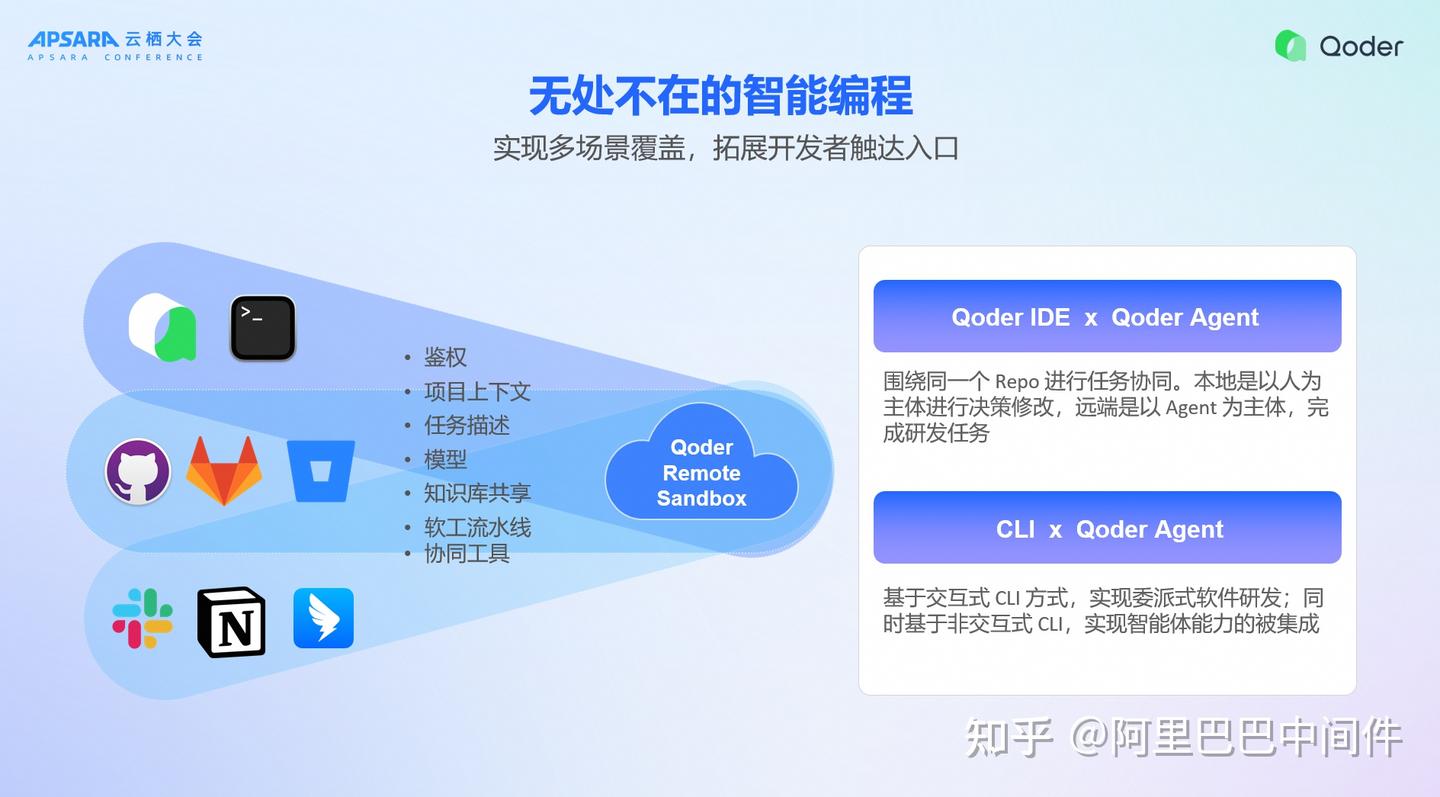 APSARA 云栖大会
APSARA CONFERENCE

Qoder

无处不在的智能编程

实现多场景覆盖，拓展开发者触达入口

>_

N

• 鉴权
• 项目上下文
• 任务描述
• 模型
• 知识库共享
• 软工流水线
• 协同工具

Qoder Remote Sandbox

Qoder IDE x Qoder Agent

围绕同一个 Repo 进行任务协同。本地是以人为主体进行决策修改，远端是以 Agent 为主体，完成研发任务

CLI x Qoder Agent

基于交互式 CLI 方式，实现委派式软件研发；同时基于非交互式 CLI，实现智能体能力的被集成

知乎 @阿里巴巴中间件